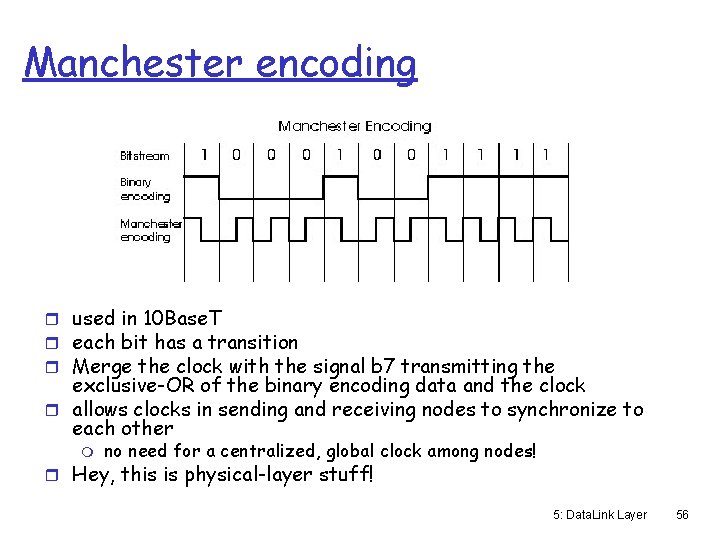 Manchester encoding

Manchester Encoding

Bitstream 1 0 0 0 1 0 0 1 1 1 1

Binary encoding

Manchester encoding

used in 10BaseT
each bit has a transition
Merge the clock with the signal b7 transmitting the exclusive-OR of the binary encoding data and the clock
allows clocks in sending and receiving nodes to synchronize to each other
no need for a centralized, global clock among nodes!
Hey, this is physical-layer stuff!

5: DataLink Layer 56